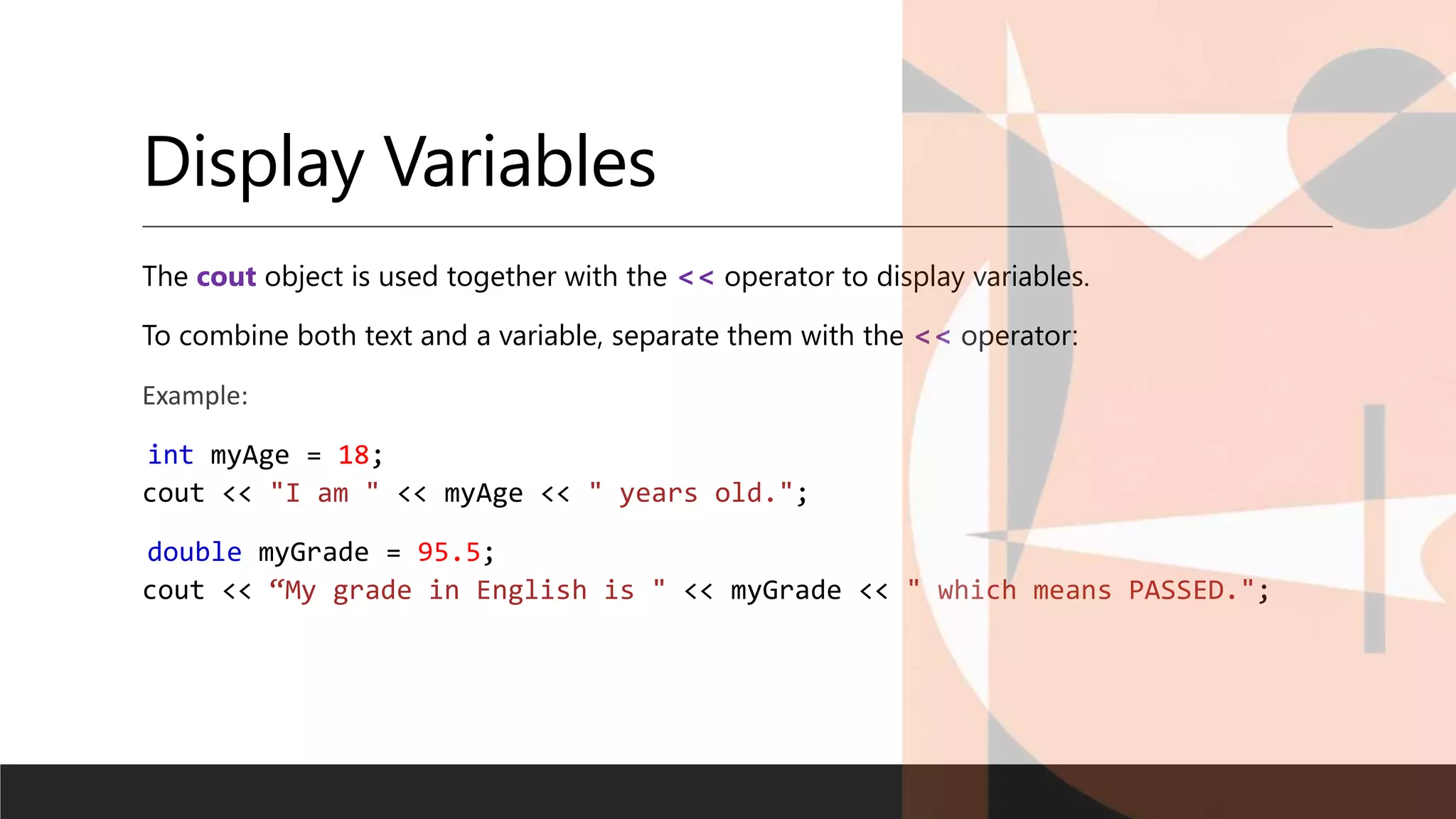 Display Variables

The cout object is used together with the << operator to display variables.

To combine both text and a variable, separate them with the << operator:

Example:

int myAge = 18;
cout << "I am " << myAge << " years old.";

double myGrade = 95.5;
cout << “My grade in English is " << myGrade << " which means PASSED.";